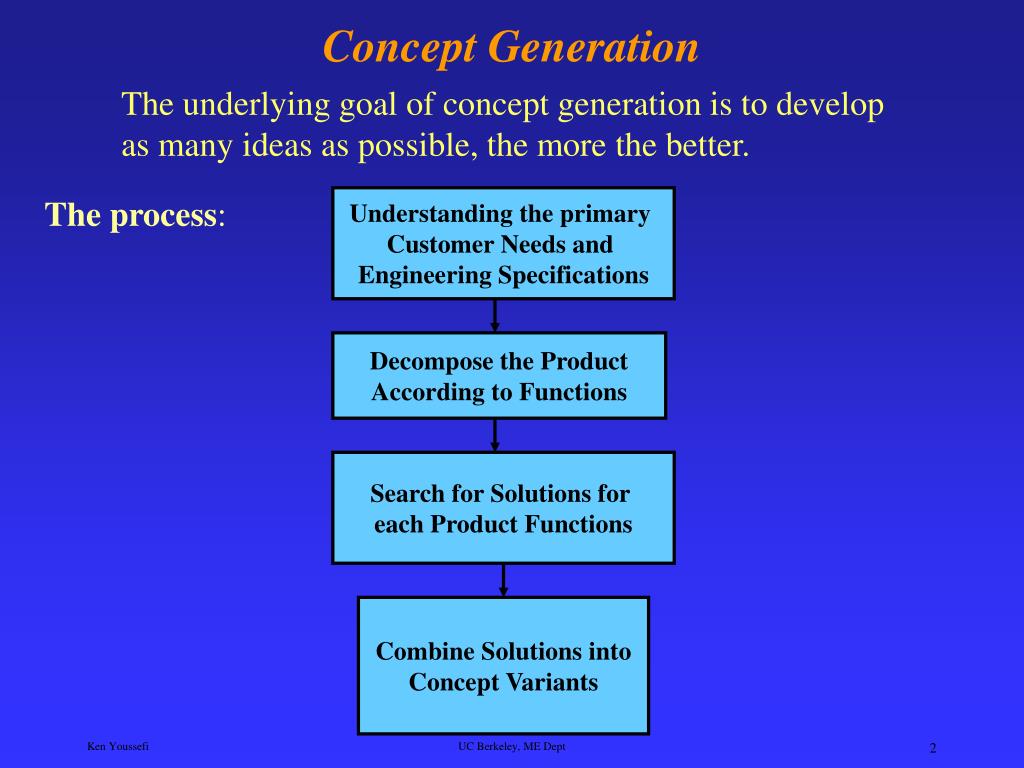 Concept Generation

The underlying goal of concept generation is to develop as many ideas as possible, the more the better.

The process:

Understanding the primary Customer Needs and Engineering Specifications

Decompose the Product According to Functions

Search for Solutions for each Product Functions

Combine Solutions into Concept Variants

Ken Youssefi

UC Berkeley, ME Dept

2